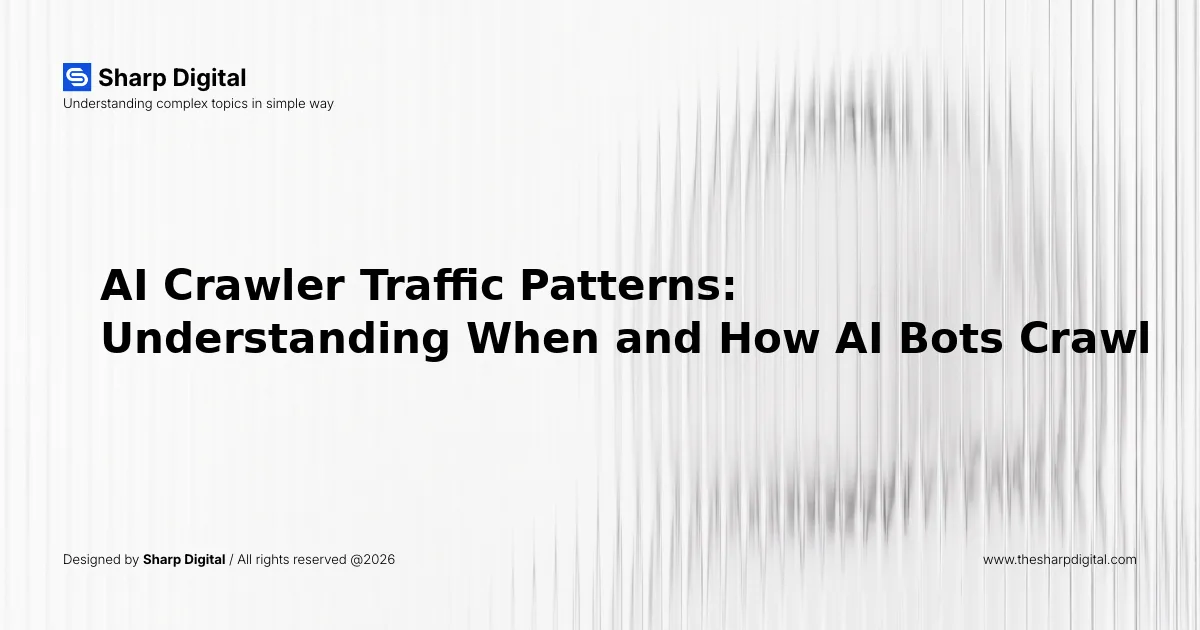 Sharp Digital
Understanding complex topics in simple way

AI Crawler Traffic Patterns: Understanding When and How AI Bots Crawl

Designed by Sharp Digital / All rights reserved @2026

www.thesharpdigital.com